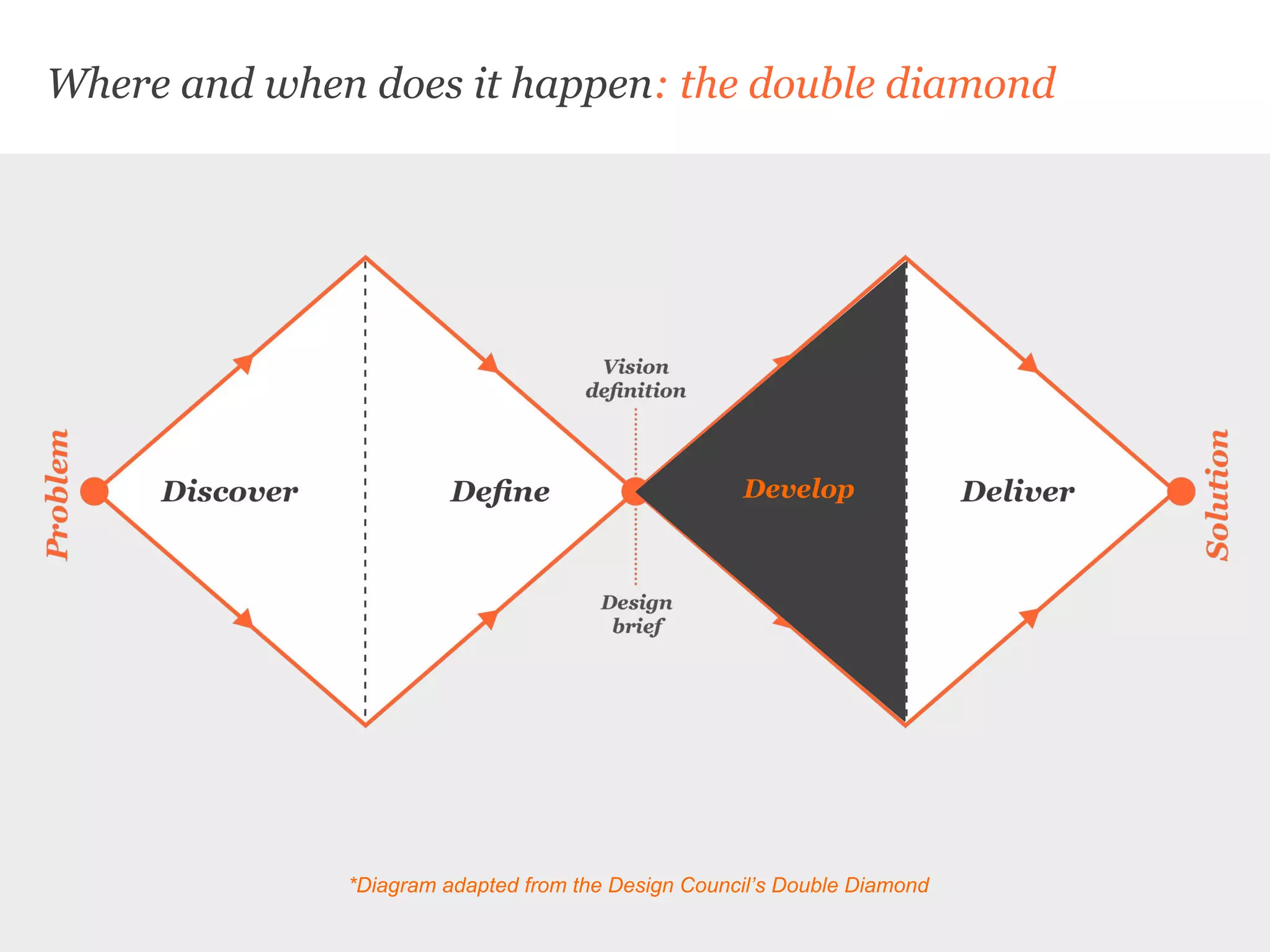 Where and when does it happen: the double diamond

Problem

Discover

Define

Vision definition

Design brief

Develop

Deliver

Solution

*Diagram adapted from the Design Council's Double Diamond